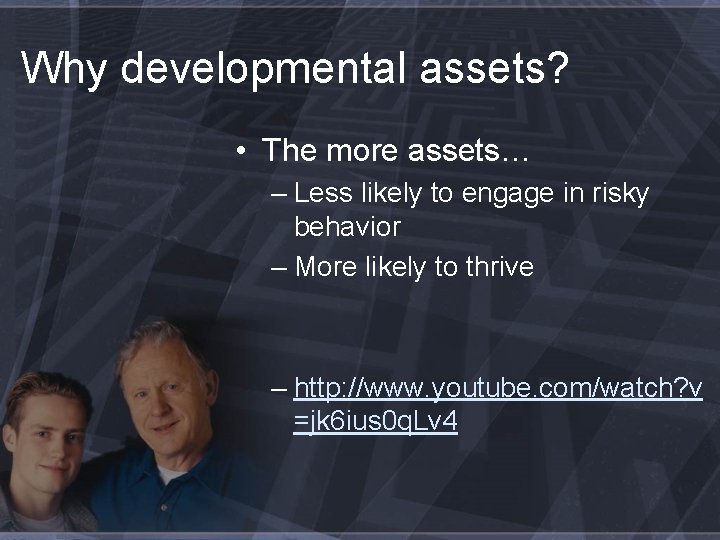 Why developmental assets?

• The more assets…

– Less likely to engage in risky behavior

– More likely to thrive

– http://www.youtube.com/watch?v=jk6ius0qLv4